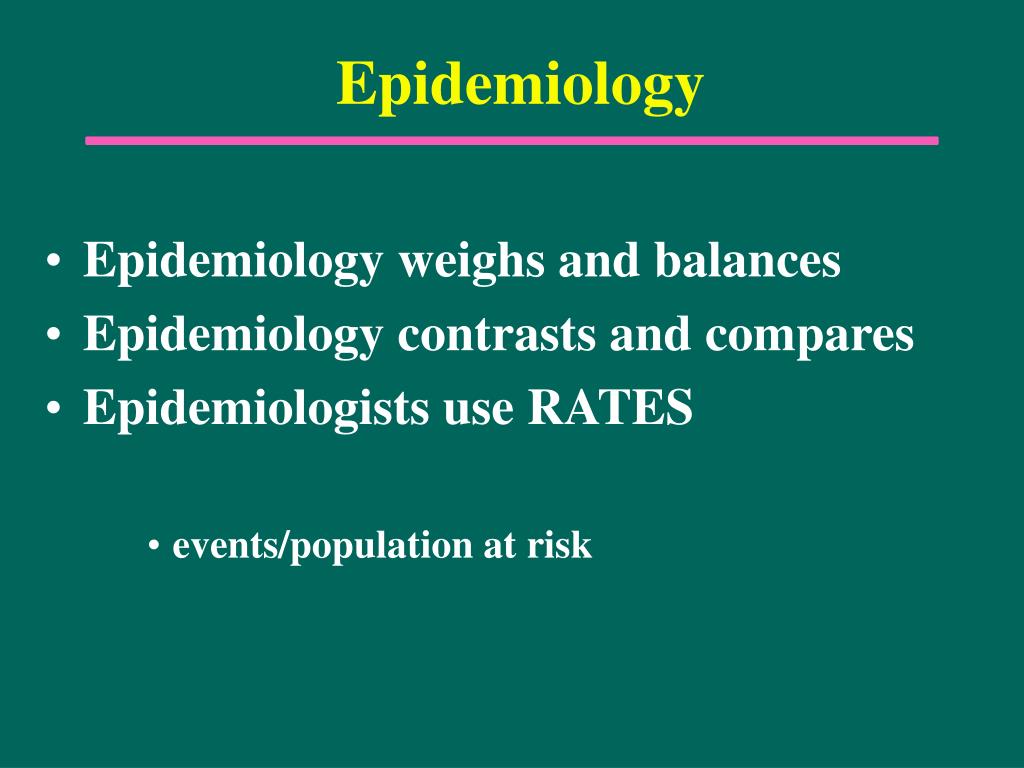 Epidemiology

• Epidemiology weighs and balances
• Epidemiology contrasts and compares
• Epidemiologists use RATES

• events/population at risk